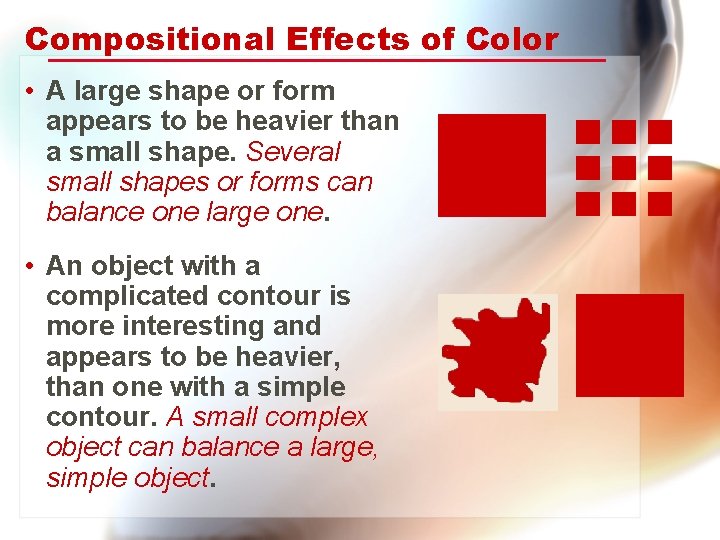 Compositional Effects of Color

• A large shape or form appears to be heavier than a small shape. Several small shapes or forms can balance one large one.

• An object with a complicated contour is more interesting and appears to be heavier, than one with a simple contour. A small complex object can balance a large, simple object.